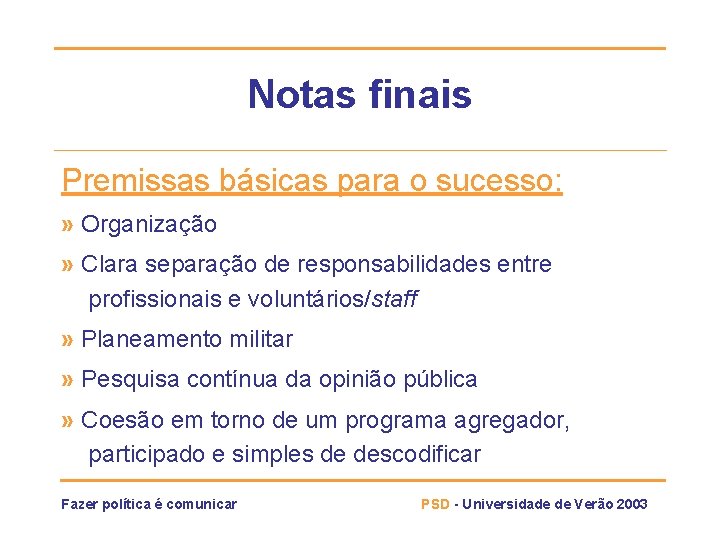 Notas finais

Premissas básicas para o sucesso:

» Organização

» Clara separação de responsabilidades entre profissionais e voluntários/staff

» Planeamento militar

» Pesquisa contínua da opinião pública

» Coesão em torno de um programa agregador, participado e simples de descodificar

Fazer política é comunicar

PSD - Universidade de Verão 2003